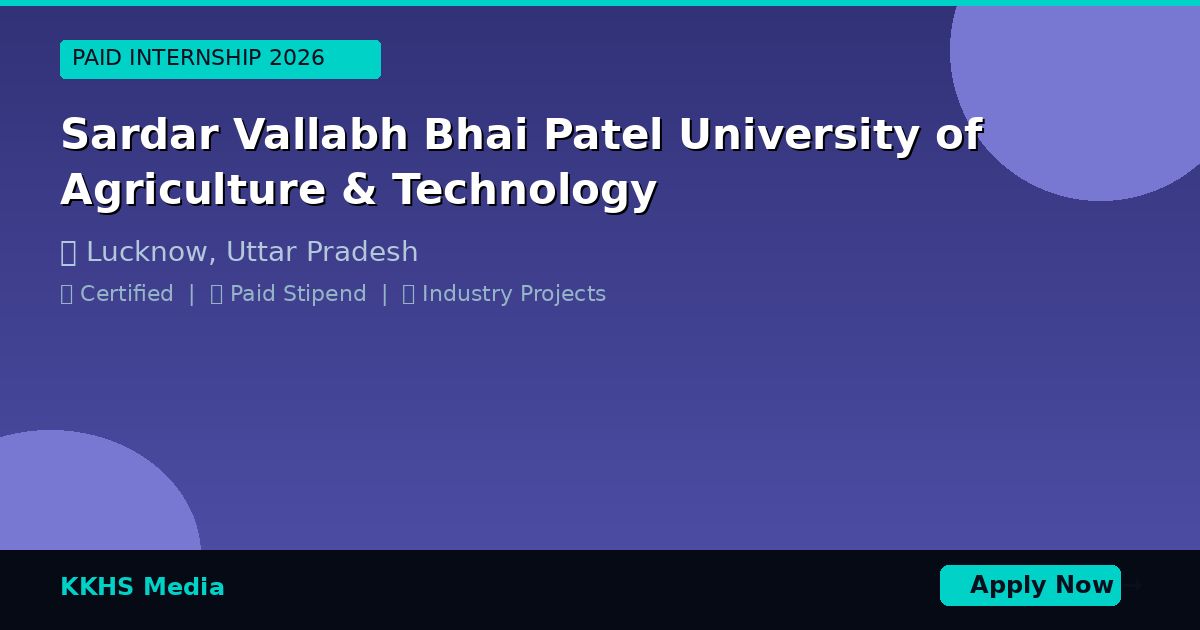 PAID INTERNSHIP 2026

Sardar Vallabh Bhai Patel University of Agriculture & Technology

Lucknow, Uttar Pradesh

Certified | Paid Stipend | Industry Projects

KKHS Media

Apply Now